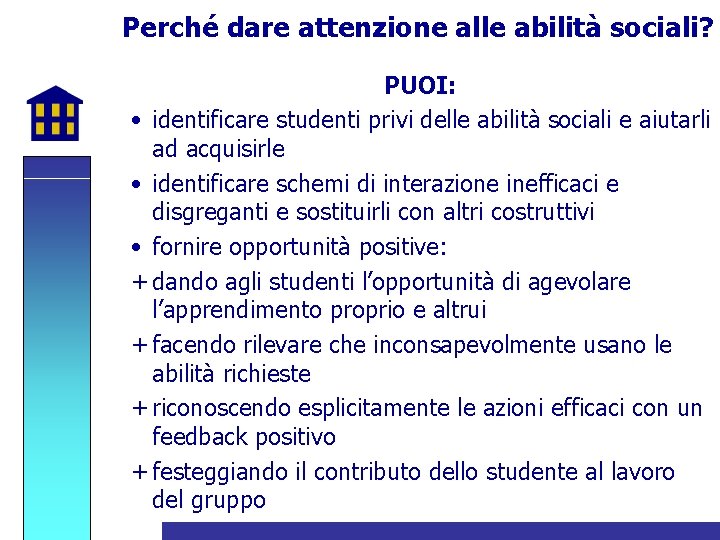 Perché dare attenzione alle abilità sociali?

PUOI:

• identificare studenti privi delle abilità sociali e aiutarli ad acquisirle

• identificare schemi di interazione inefficaci e disgreganti e sostituirli con altri costruttivi

• fornire opportunità positive:

+ dando agli studenti l'opportunità di agevolare l'apprendimento proprio e altrui

+ facendo rilevare che inconsapevolmente usano le abilità richieste

+ riconoscendo esplicitamente le azioni efficaci con un feedback positivo

+ festeggiando il contributo dello studente al lavoro del gruppo